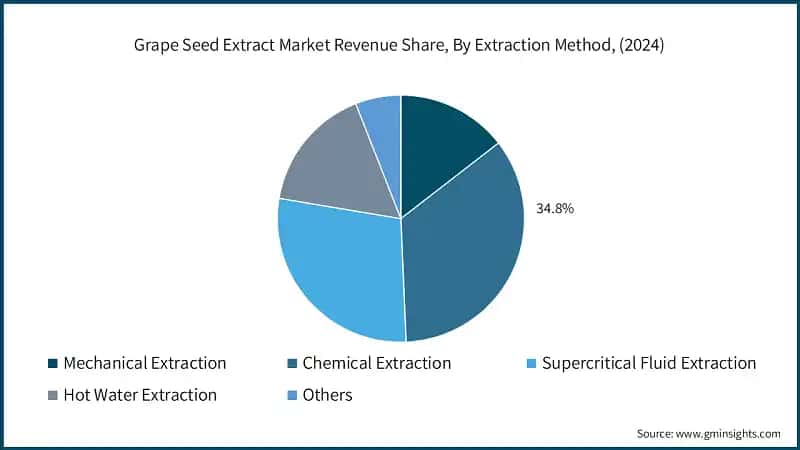 Grape Seed Extract Market Revenue Share, By Extraction Method, (2024)

34.8%

Mechanical Extraction
Chemical Extraction
Supercritical Fluid Extraction
Hot Water Extraction
Others

Source: www.gminsights.com